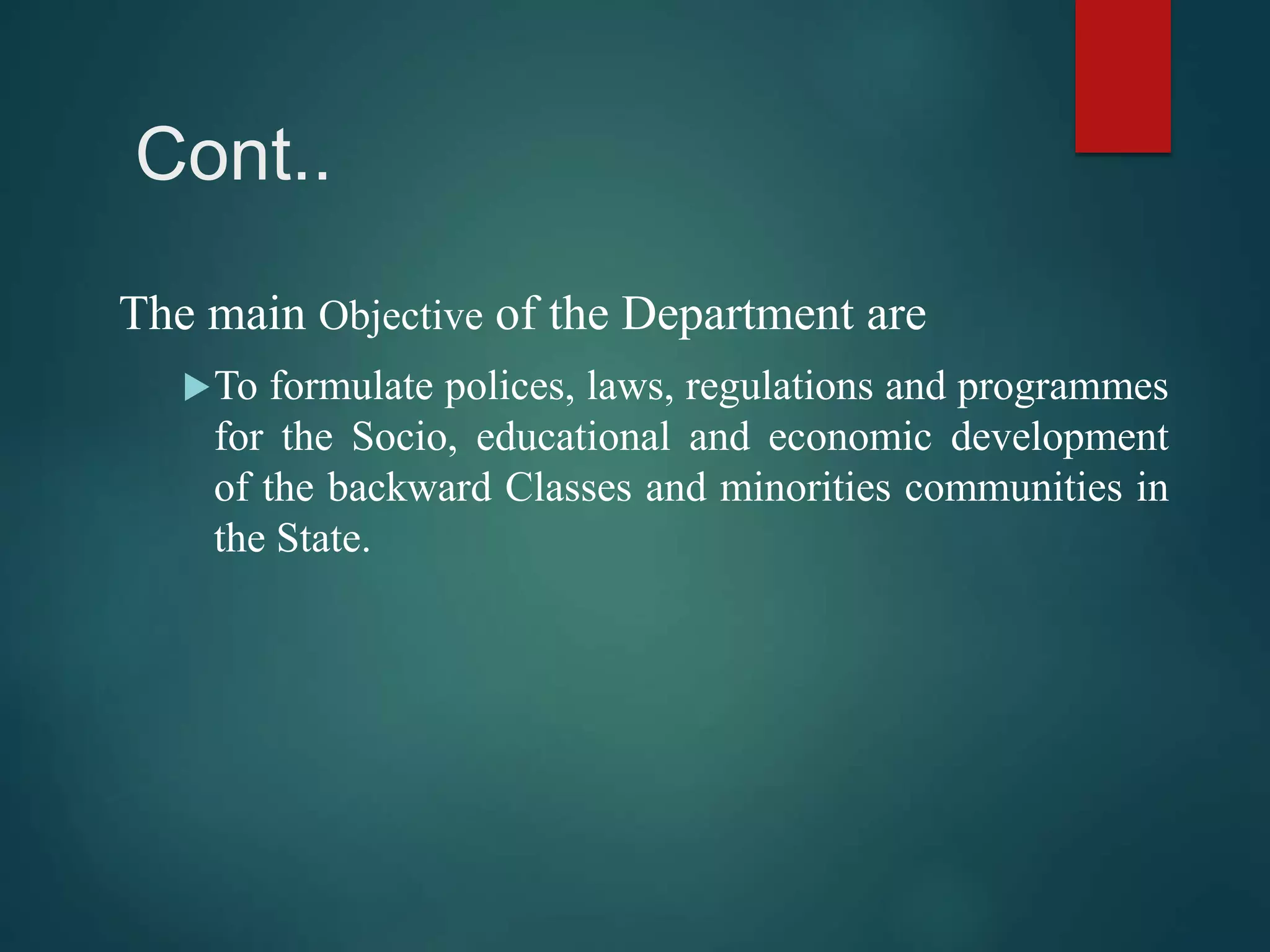 Cont..

The main Objective of the Department are

To formulate polices, laws, regulations and programmes for the Socio, educational and economic development of the backward Classes and minorities communities in the State.